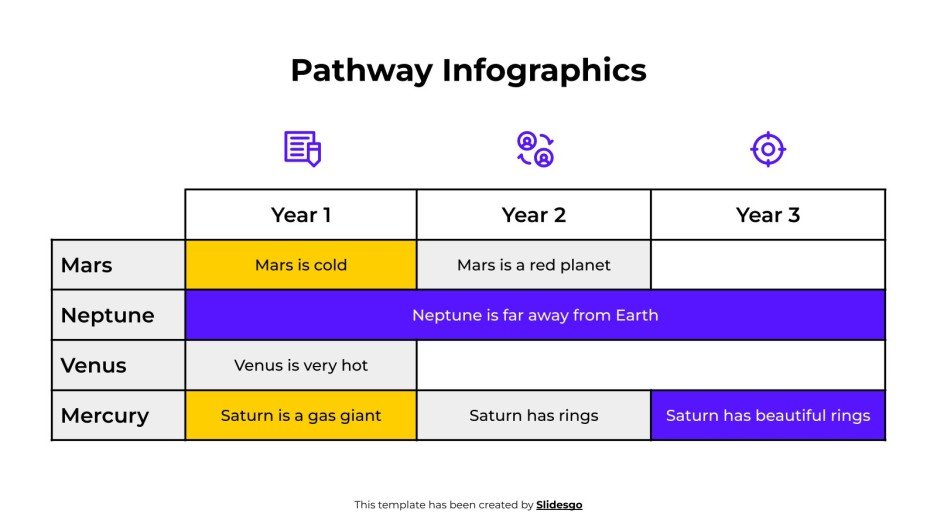 Pathway Infographics

| | Year 1 | Year 2 | Year 3 |
|---|---|---|---|
| Mars | Mars is cold | Mars is a red planet | |
| Neptune | Neptune is far away from Earth | | |
| Venus | Venus is very hot | | |
| Mercury | Saturn is a gas giant | Saturn has rings | Saturn has beautiful rings |

This template has been created by Slidesgo